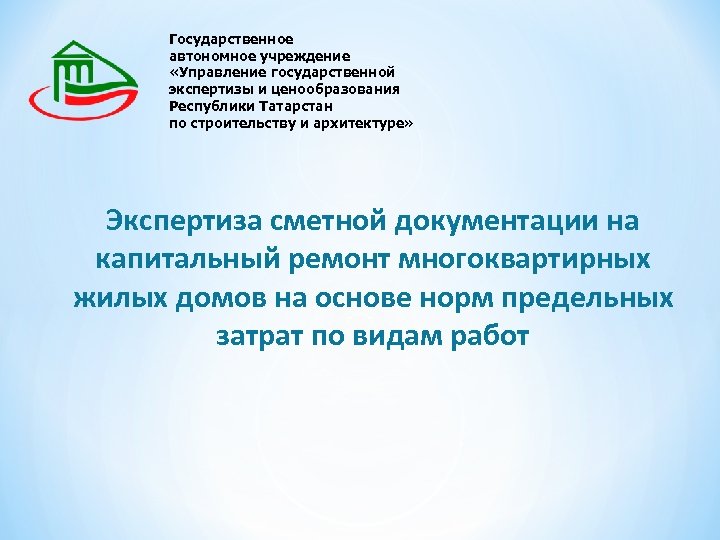 Государственное автономное учреждение «Управление государственной экспертизы и ценообразования Республики Татарстан по строительству и архитектуре»

Экспертиза сметной документации на капитальный ремонт многоквартирных жилых домов на основе норм предельных затрат по видам работ